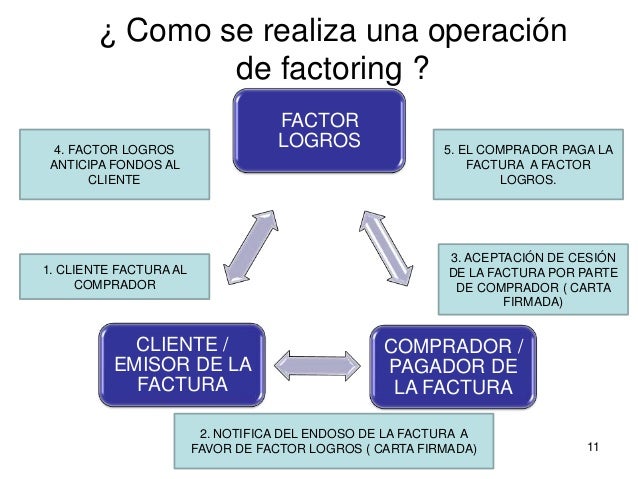 ¿ Como se realiza una operación de factoring ?

FACTOR LOGROS

4. FACTOR LOGROS ANTICIPA FONDOS AL CLIENTE

5. EL COMPRADOR PAGA LA FACTURA A FACTOR LOGROS.

1. CLIENTE FACTURA AL COMPRADOR

3. ACEPTACIÓN DE CESIÓN DE LA FACTURA POR PARTE DE COMPRADOR ( CARTA FIRMADA)

CLIENTE / EMISOR DE LA FACTURA

COMPRADOR / PAGADOR DE LA FACTURA

2. NOTIFICA DEL ENDOSO DE LA FACTURA A FAVOR DE FACTOR LOGROS ( CARTA FIRMADA)

11